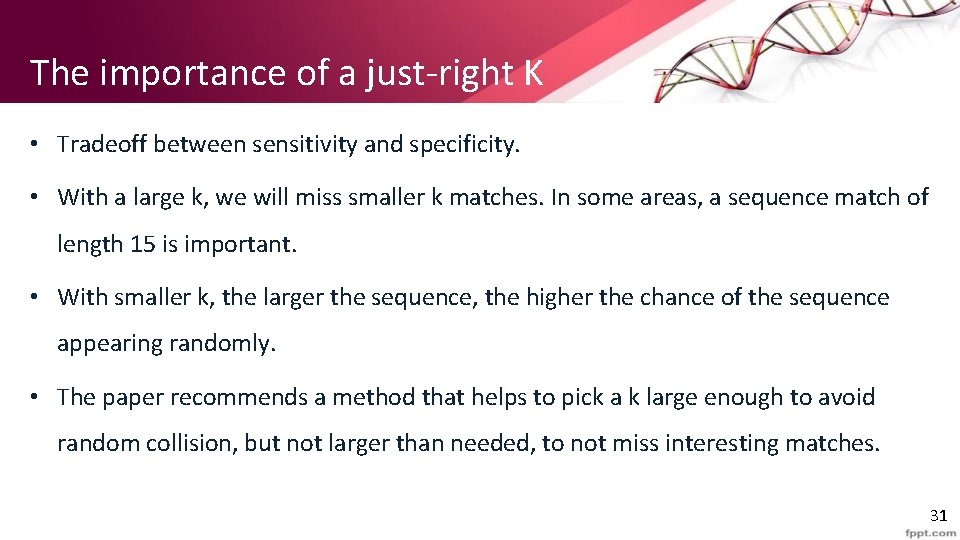 The importance of a just-right K

• Tradeoff between sensitivity and specificity.

• With a large k, we will miss smaller k matches. In some areas, a sequence match of length 15 is important.

• With smaller k, the larger the sequence, the higher the chance of the sequence appearing randomly.

• The paper recommends a method that helps to pick a k large enough to avoid random collision, but not larger than needed, to not miss interesting matches.

31

fppt.com